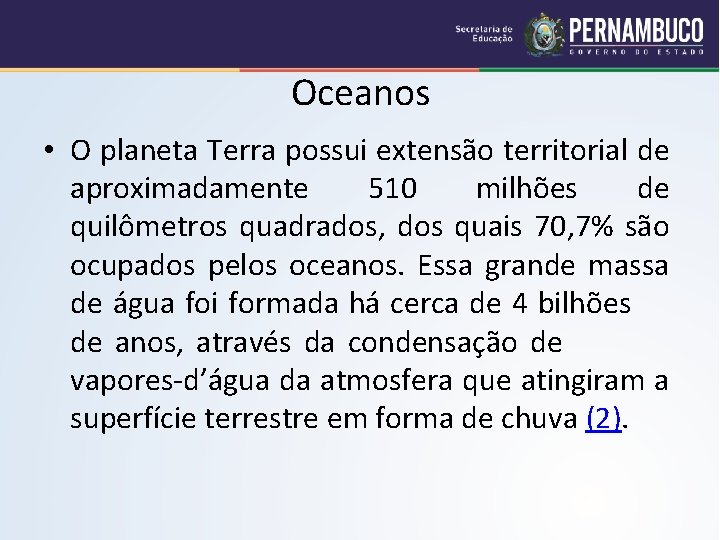 Secretaria de Educação
PERNAMBUCO
GOVERNO DO ESTADO

Oceanos

• O planeta Terra possui extensão territorial de aproximadamente 510 milhões de quilômetros quadrados, dos quais 70,7% são ocupados pelos oceanos. Essa grande massa de água foi formada há cerca de 4 bilhões de anos, através da condensação de vapores-d'água da atmosfera que atingiram a superfície terrestre em forma de chuva (2).